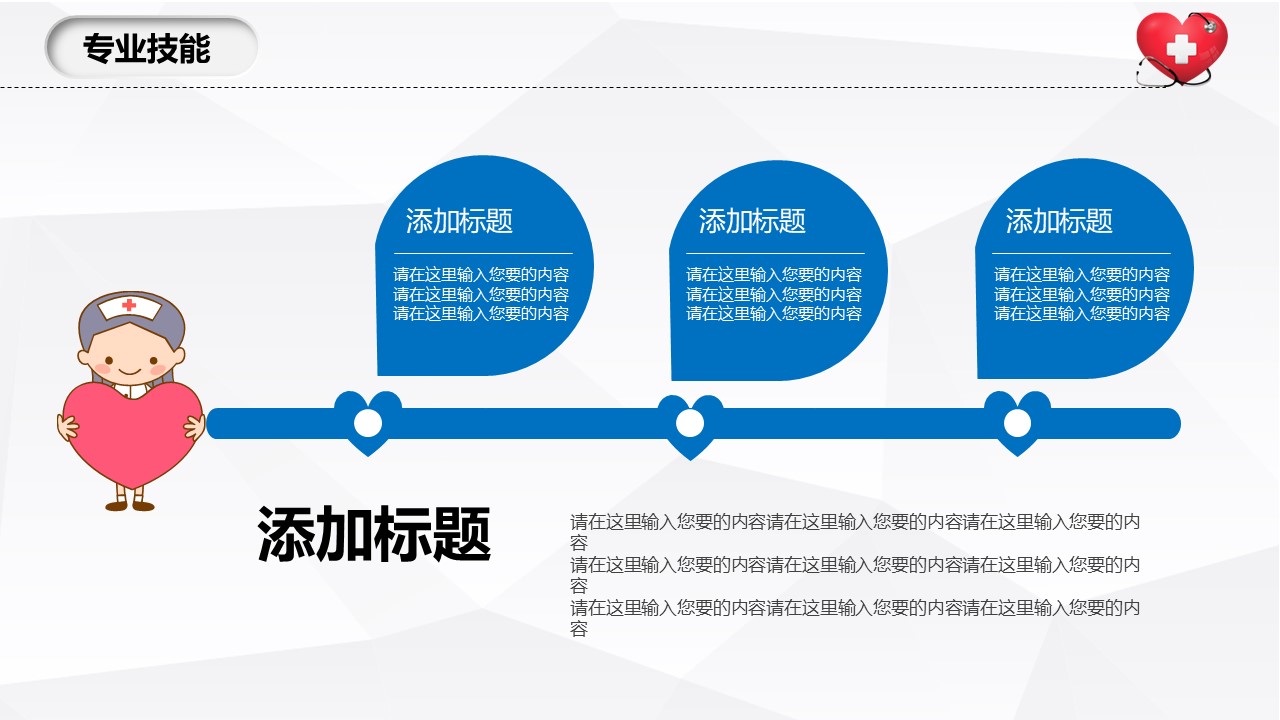 专业技能

添加标题

请在这里输入您要的内容
请在这里输入您要的内容
请在这里输入您要的内容

添加标题

请在这里输入您要的内容
请在这里输入您要的内容
请在这里输入您要的内容

添加标题

请在这里输入您要的内容
请在这里输入您要的内容
请在这里输入您要的内容

添加标题

请在这里输入您要的内容请在这里输入您要的内容请在这里输入您要的内容
请在这里输入您要的内容请在这里输入您要的内容请在这里输入您要的内容
请在这里输入您要的内容请在这里输入您要的内容请在这里输入您要的内容